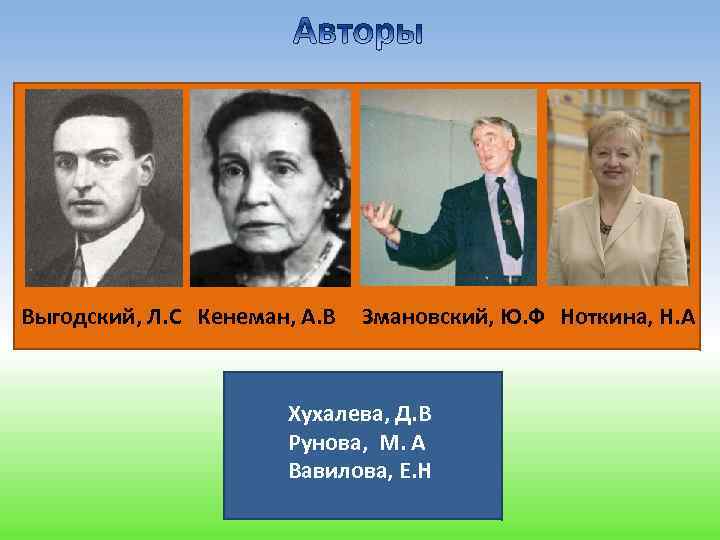 Авторы

Выгодский, Л.С Кенеман, А.В Змановский, Ю.Ф Ноткина, Н.А

Хухалева, Д.В
Рунова, М. А
Вавилова, Е.Н